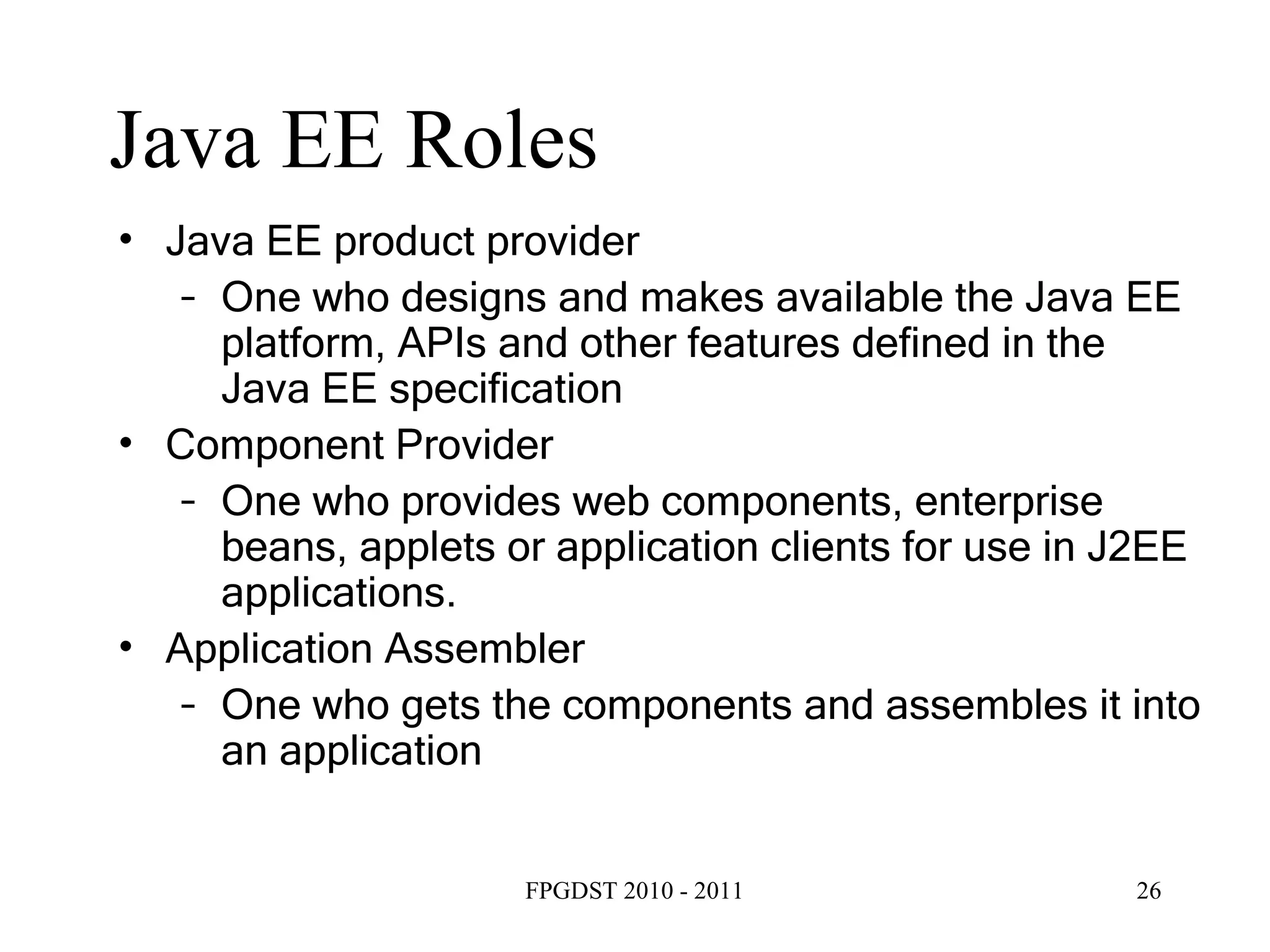 Java EE Roles

• Java EE product provider
  – One who designs and makes available the Java EE platform, APIs and other features defined in the Java EE specification
• Component Provider
  – One who provides web components, enterprise beans, applets or application clients for use in J2EE applications.
• Application Assembler
  – One who gets the components and assembles it into an application

FPGDST 2010 - 2011

26